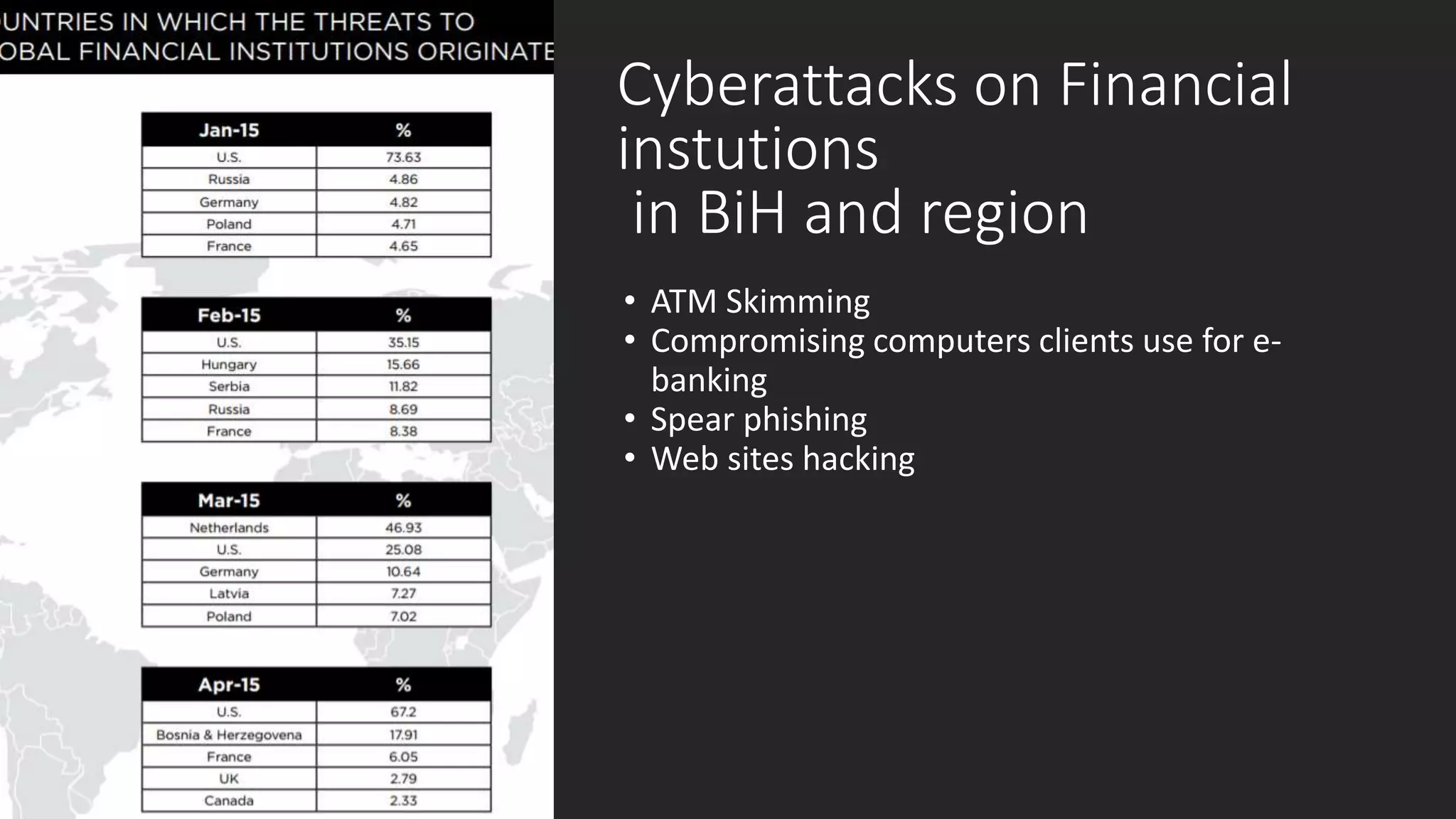 UNTRIES IN WHICH THE THREATS TO
OBAL FINANCIAL INSTITUTIONS ORIGINATE

| Jan-15 | % |
|---|---|
| U.S. | 73.63 |
| Russia | 4.86 |
| Germany | 4.82 |
| Poland | 4.71 |
| France | 4.65 |

| Feb-15 | % |
|---|---|
| U.S. | 35.15 |
| Hungary | 15.66 |
| Serbia | 11.82 |
| Russia | 8.69 |
| France | 8.38 |

| Mar-15 | % |
|---|---|
| Netherlands | 46.93 |
| U.S. | 25.08 |
| Germany | 10.64 |
| Latvia | 7.27 |
| Poland | 7.02 |

| Apr-15 | % |
|---|---|
| U.S. | 67.2 |
| Bosnia & Herzegovena | 17.91 |
| France | 6.05 |
| UK | 2.79 |
| Canada | 2.33 |

Cyberattacks on Financial instutions
in BiH and region

• ATM Skimming
• Compromising computers clients use for e-banking
• Spear phishing
• Web sites hacking